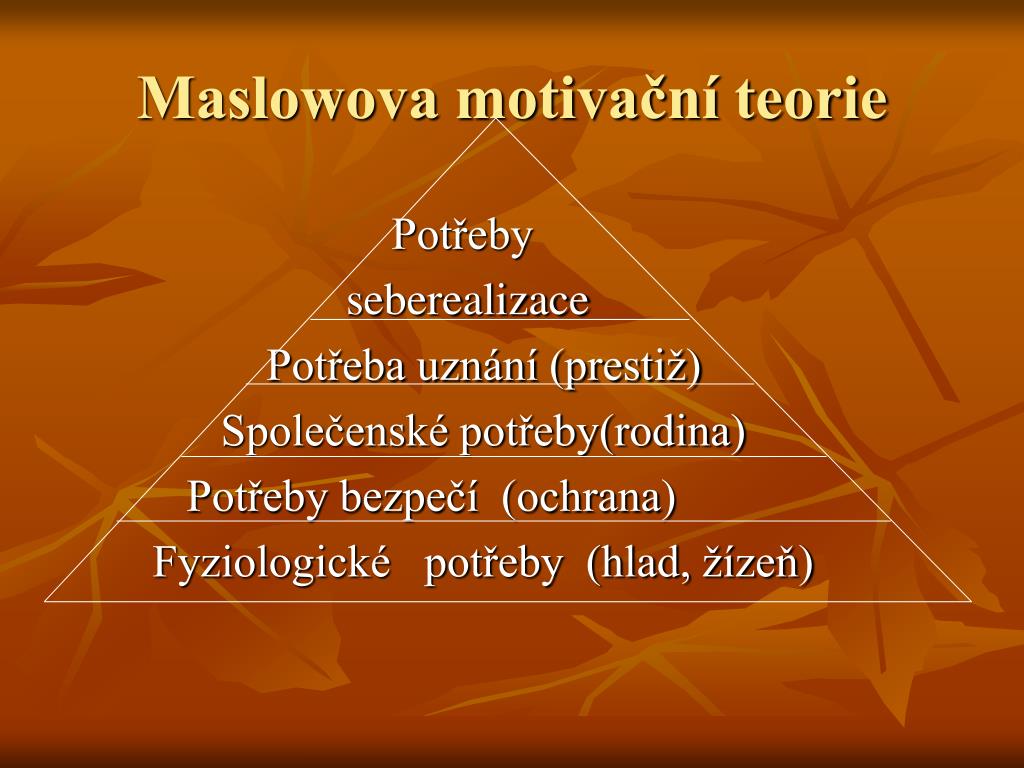 Maslowova motivační teorie

Potřeby seberealizace

Potřeba uznání (prestiž)

Společenské potřeby(rodina)

Potřeby bezpečí (ochrana)

Fyziologické potřeby (hlad, žízeň)